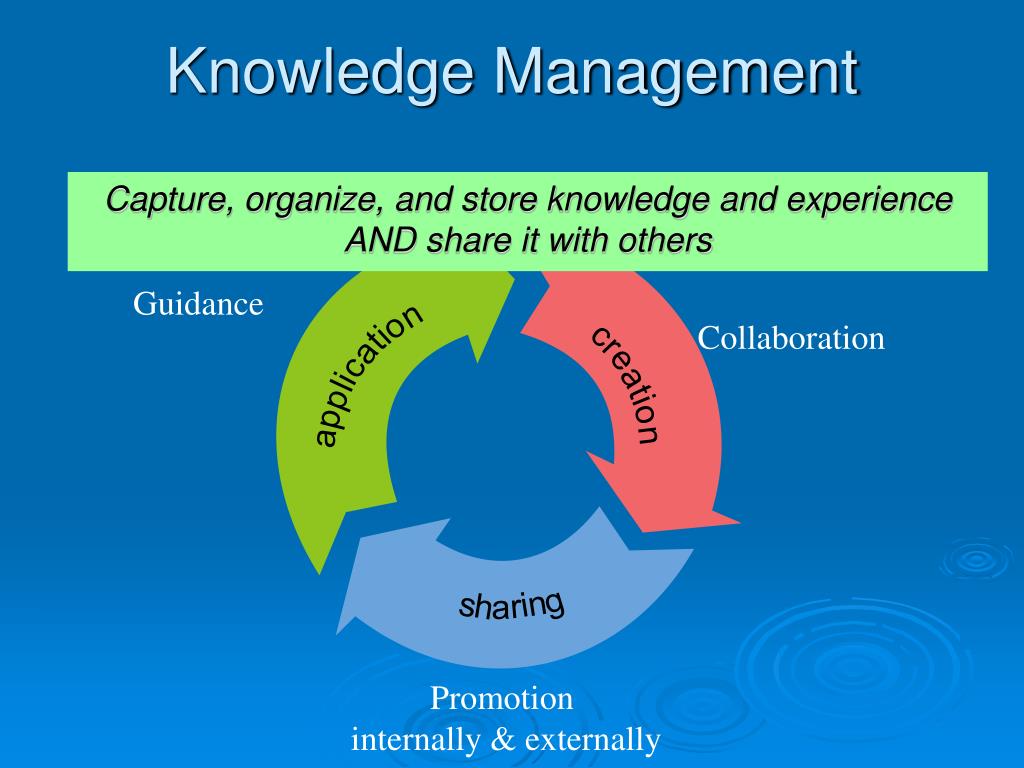 Knowledge Management

Capture, organize, and store knowledge and experience AND share it with others

Guidance

application

creation

Collaboration

sharing

Promotion
internally & externally